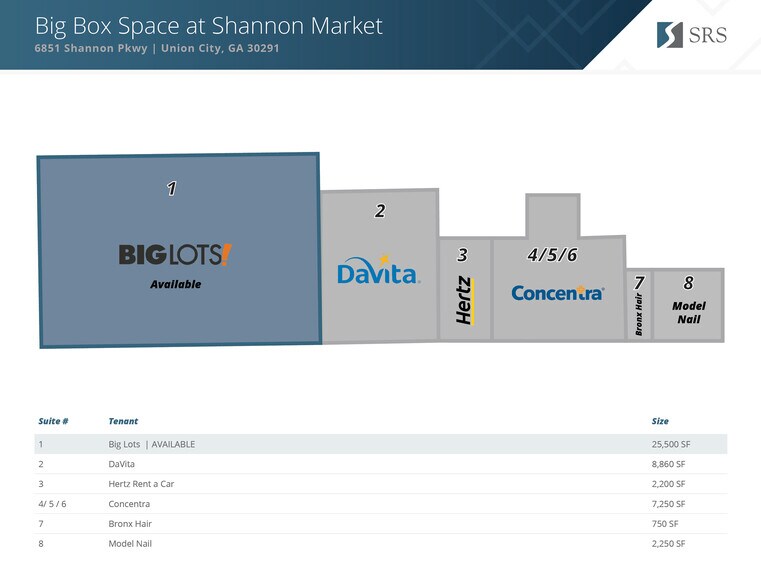 Big Box Space at Shannon Market
6851 Shannon Pkwy | Union City, GA 30291

SRS

1
BIG LOTS!
Available

2
DaVita.

3
Hertz

4/5/6
Concentra

7
Bronx Hair

8
Model Nail

| Suite # | Tenant | Size |
|---|---|---|
| 1 | Big Lots \| AVAILABLE | 25,500 SF |
| 2 | DaVita | 8,860 SF |
| 3 | Hertz Rent a Car | 2,200 SF |
| 4/ 5 / 6 | Concentra | 7,250 SF |
| 7 | Bronx Hair | 750 SF |
| 8 | Model Nail | 2,250 SF |